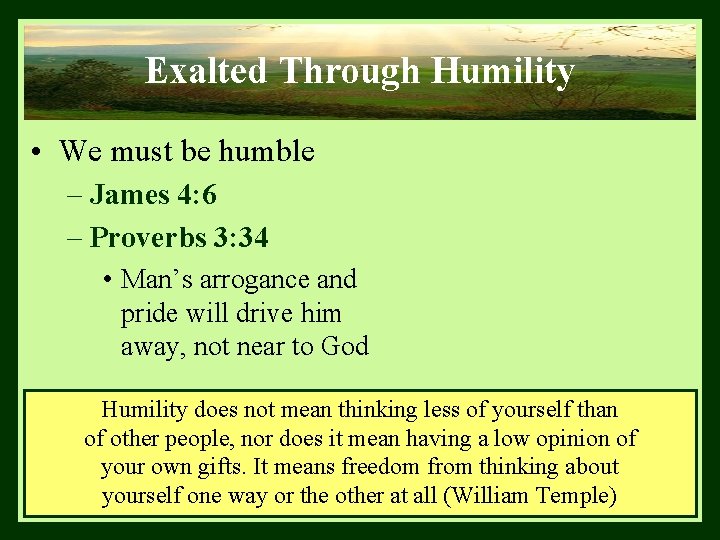 Exalted Through Humility

• We must be humble
– James 4:6
– Proverbs 3:34
• Man's arrogance and pride will drive him away, not near to God

Humility does not mean thinking less of yourself than of other people, nor does it mean having a low opinion of your own gifts. It means freedom from thinking about yourself one way or the other at all (William Temple)